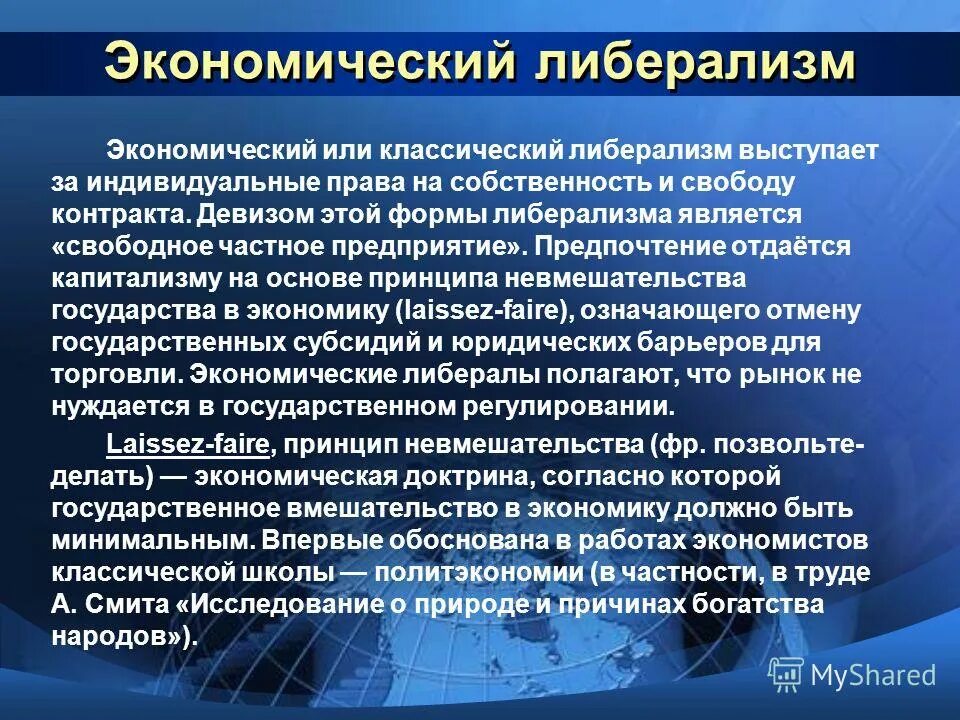 Экономический либерализм

Экономический или классический либерализм выступает за индивидуальные права на собственность и свободу контракта. Девизом этой формы либерализма является «свободное частное предприятие». Предпочтение отдаётся капитализму на основе принципа невмешательства государства в экономику (laissez-faire), означающего отмену государственных субсидий и юридических барьеров для торговли. Экономические либералы полагают, что рынок не нуждается в государственном регулировании.

Laissez-faire, принцип невмешательства (фр. позвольте-делать) — экономическая доктрина, согласно которой государственное вмешательство в экономику должно быть минимальным. Впервые обоснована в работах экономистов классической школы — политэкономии (в частности, в труде А. Смита «Исследование о природе и причинах богатства народов»).

MyShared